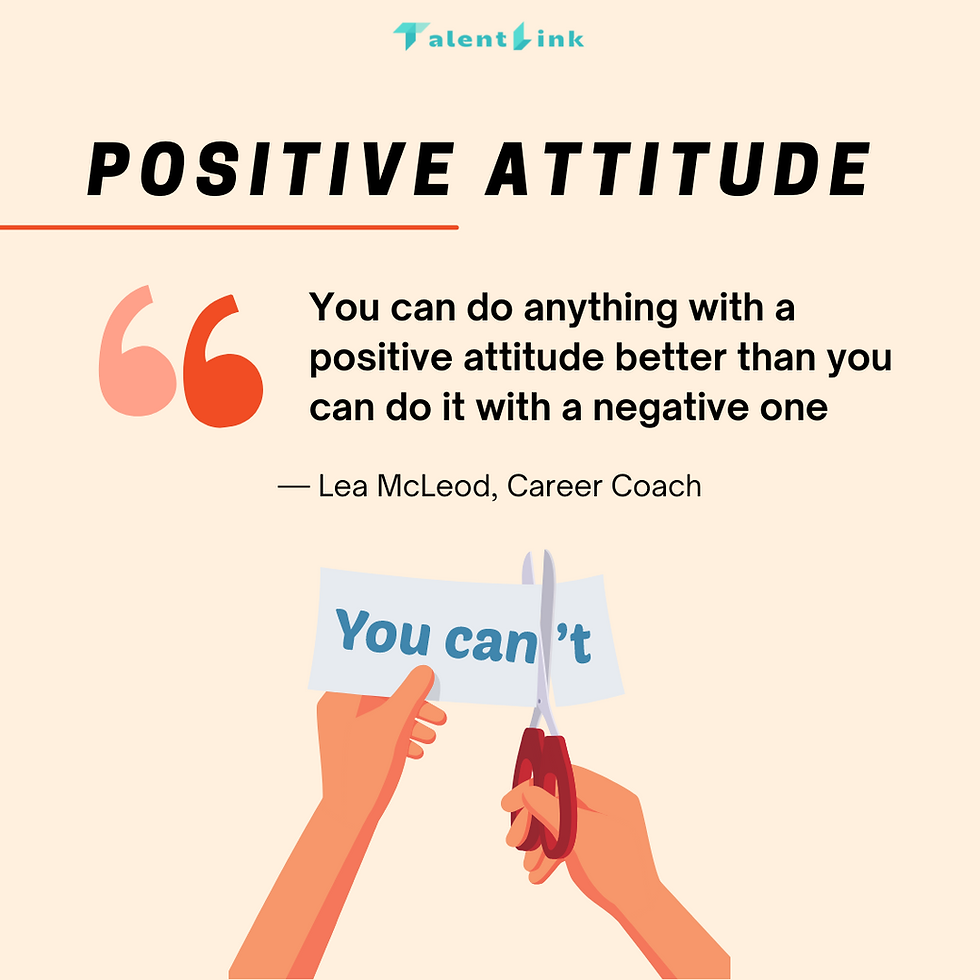 TalentLink

POSITIVE ATTITUDE

You can do anything with a positive attitude better than you can do it with a negative one

— Lea McLeod, Career Coach

You can't